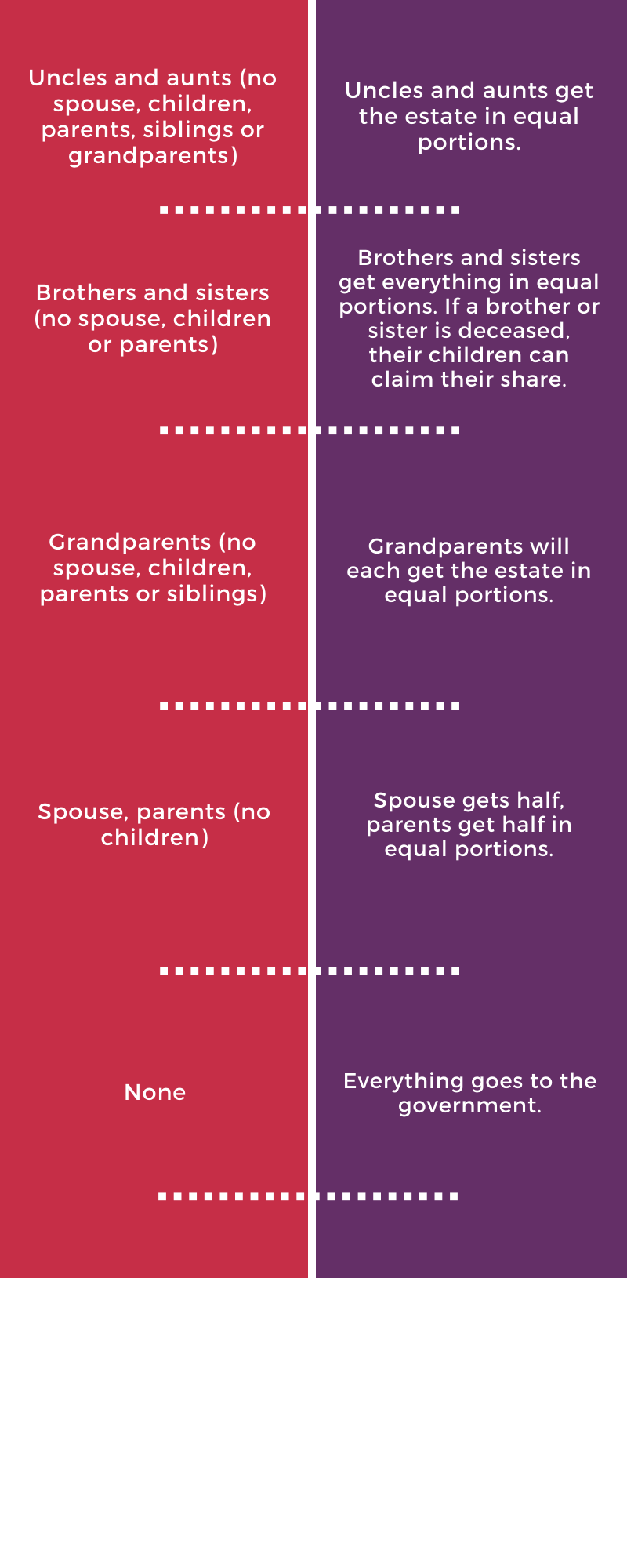 | | |
|---|---|
| Uncles and aunts (no spouse, children, parents, siblings or grandparents) | Uncles and aunts get the estate in equal portions. |
| Brothers and sisters (no spouse, children or parents) | Brothers and sisters get everything in equal portions. If a brother or sister is deceased, their children can claim their share. |
| Grandparents (no spouse, children, parents or siblings) | Grandparents will each get the estate in equal portions. |
| Spouse, parents (no children) | Spouse gets half, parents get half in equal portions. |
| None | Everything goes to the government. |